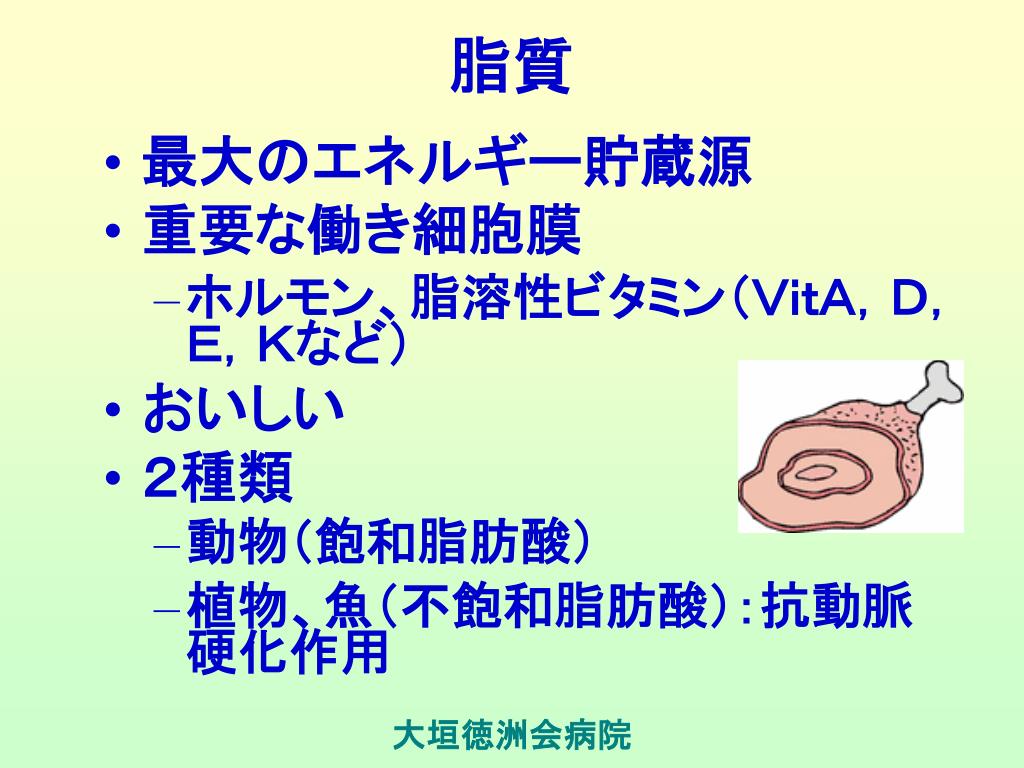 脂質

• 最大のエネルギー貯蔵源
• 重要な働き細胞膜
– ホルモン、脂溶性ビタミン（VitA, D, E, Kなど）
• おいしい
• ２種類
– 動物（飽和脂肪酸）
– 植物、魚（不飽和脂肪酸）：抗動脈硬化作用

大垣徳洲会病院